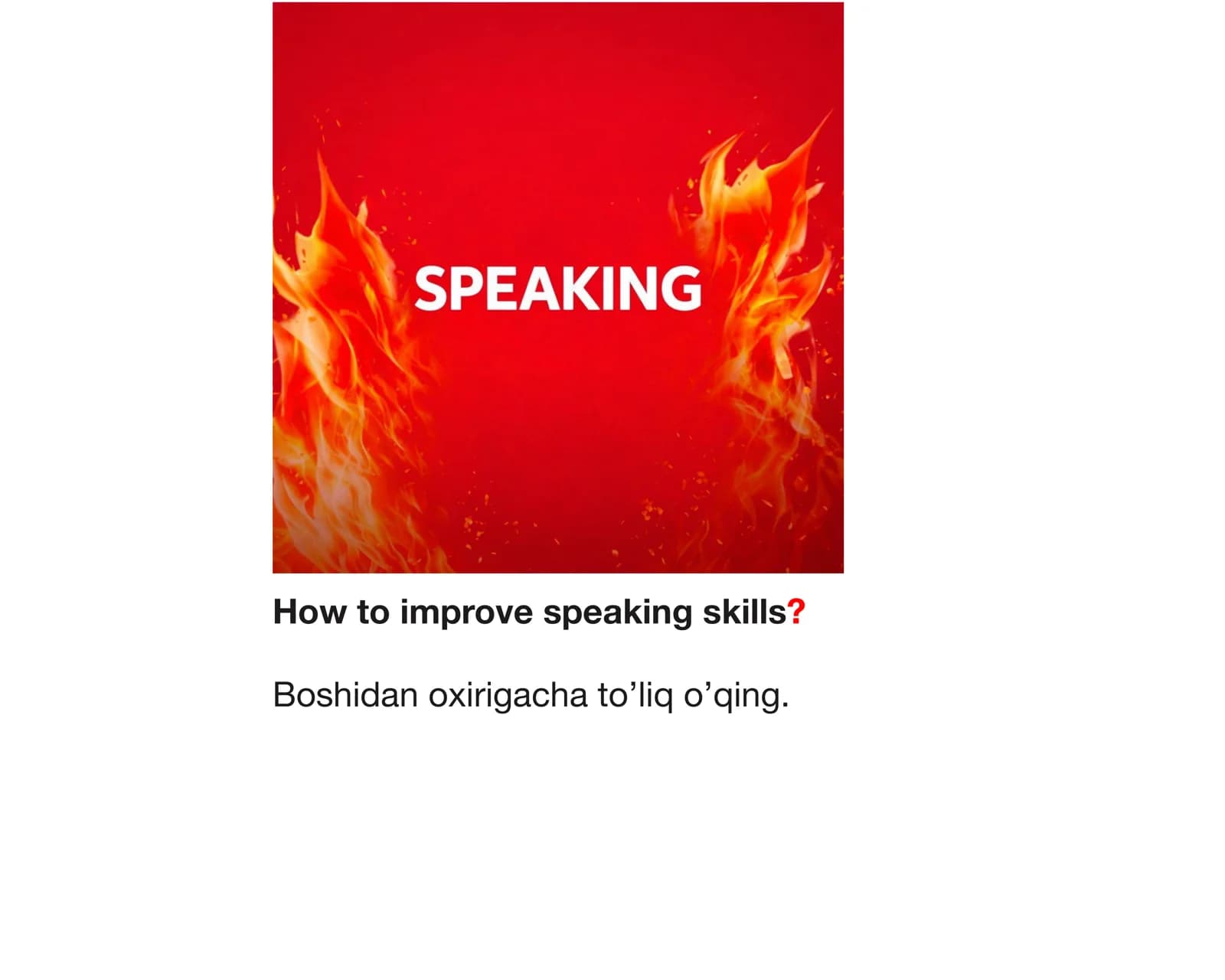 SPEAKING

How to improve speaking skills?

Boshidan oxirigacha to'liq o'qing.